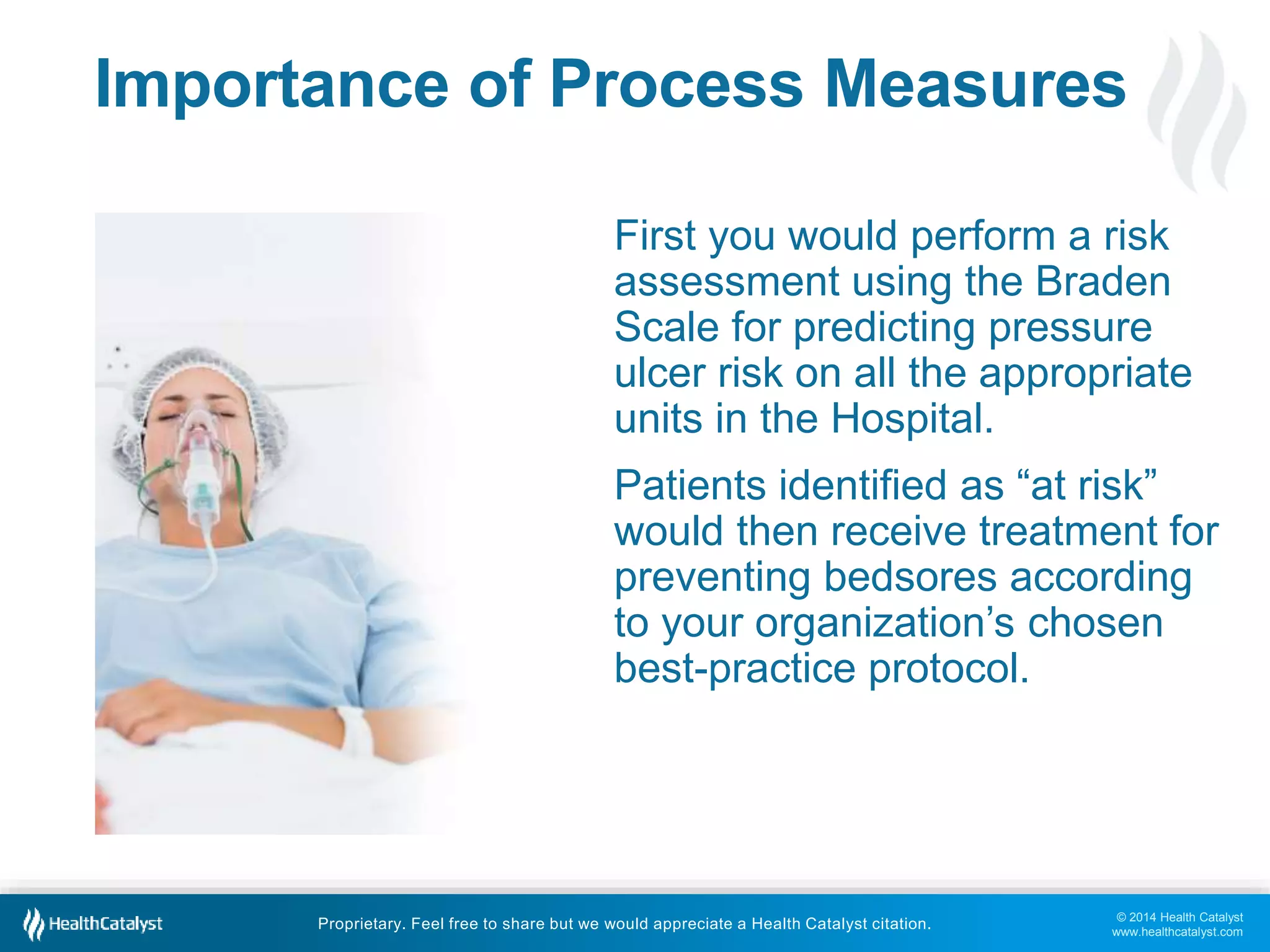 Importance of Process Measures

First you would perform a risk assessment using the Braden Scale for predicting pressure ulcer risk on all the appropriate units in the Hospital.

Patients identified as “at risk” would then receive treatment for preventing bedsores according to your organization’s chosen best-practice protocol.

HealthCatalyst

Proprietary. Feel free to share but we would appreciate a Health Catalyst citation.

© 2014 Health Catalyst
www.healthcatalyst.com